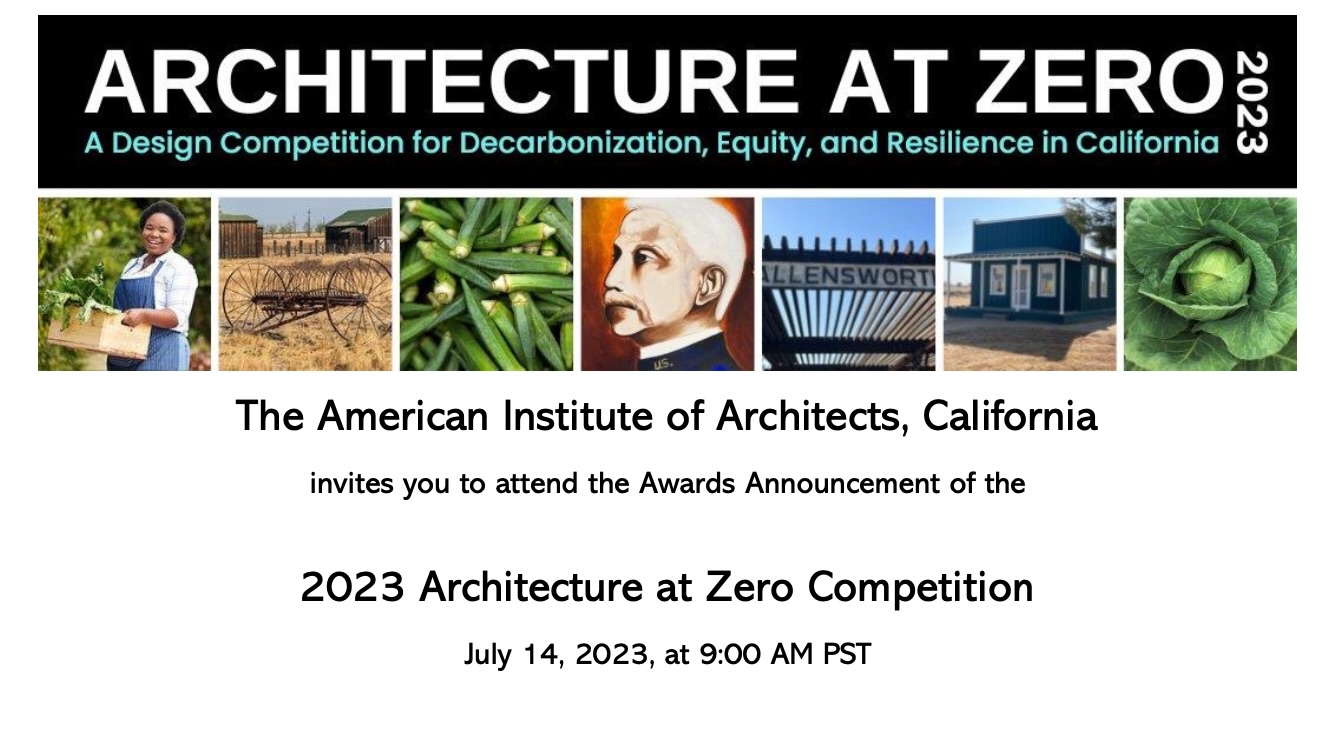 ARCHITECTURE AT ZERO 2023
A Design Competition for Decarbonization, Equity, and Resilience in California

ALLENSWORT

U.S.

The American Institute of Architects, California

invites you to attend the Awards Announcement of the

2023 Architecture at Zero Competition

July 14, 2023, at 9:00 AM PST